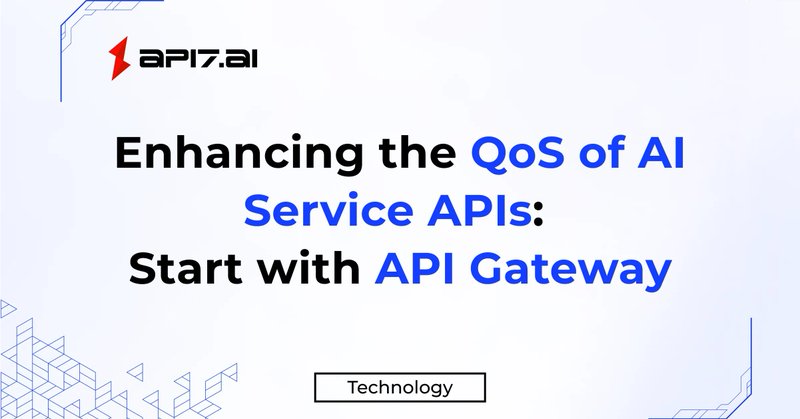 API7.AI

Enhancing the QoS of AI Service APIs: Start with API Gateway

Technology